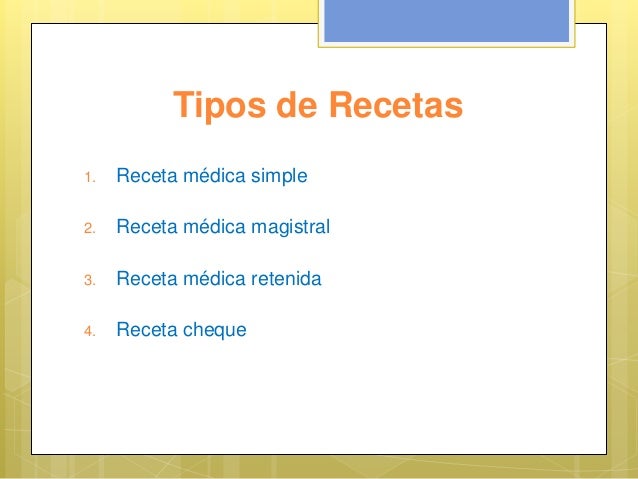 Tipos de Recetas

1. Receta médica simple
2. Receta médica magistral
3. Receta médica retenida
4. Receta cheque